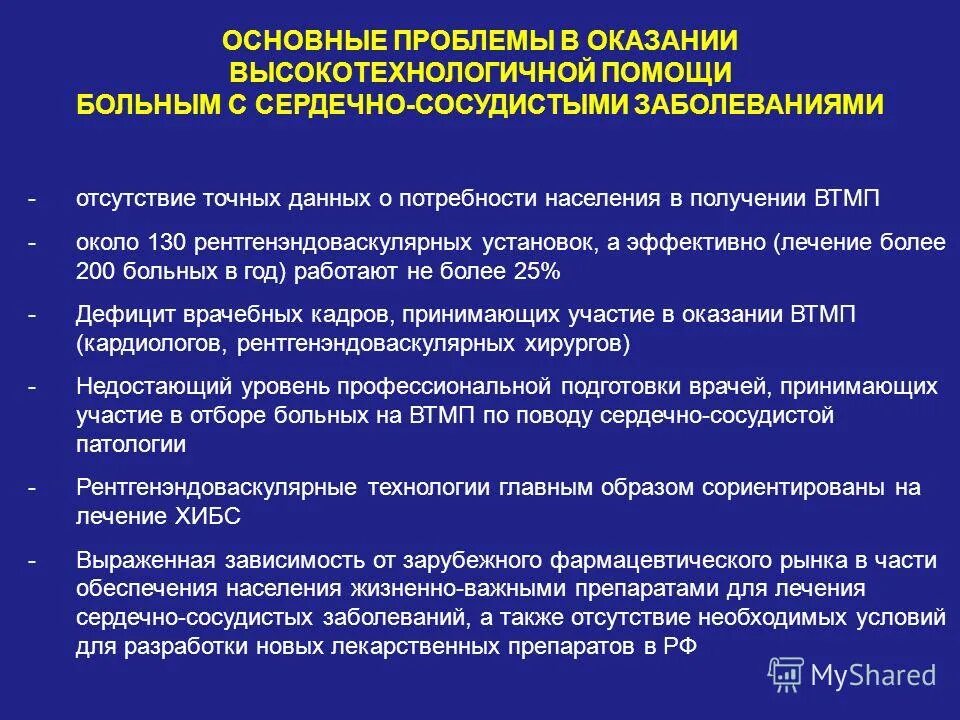 ОСНОВНЫЕ ПРОБЛЕМЫ В ОКАЗАНИИ ВЫСОКОТЕХНОЛОГИЧНОЙ ПОМОЩИ БОЛЬНЫМ С СЕРДЕЧНО-СОСУДИСТЫМИ ЗАБОЛЕВАНИЯМИ

- отсутствие точных данных о потребности населения в получении ВТМП

- около 130 рентгенэндоваскулярных установок, а эффективно (лечение более 200 больных в год) работают не более 25%

- Дефицит врачебных кадров, принимающих участие в оказании ВТМП (кардиологов, рентгенэндоваскулярных хирургов)

- Недостающий уровень профессиональной подготовки врачей, принимающих участие в отборе больных на ВТМП по поводу сердечно-сосудистой патологии

- Рентгенэндоваскулярные технологии главным образом сориентированы на лечение ХИБС

- Выраженная зависимость от зарубежного фармацевтического рынка в части обеспечения населения жизненно-важными препаратами для лечения сердечно-сосудистых заболеваний, а также отсутствие необходимых условий для разработки новых лекарственных препаратов в РФ

MyShared